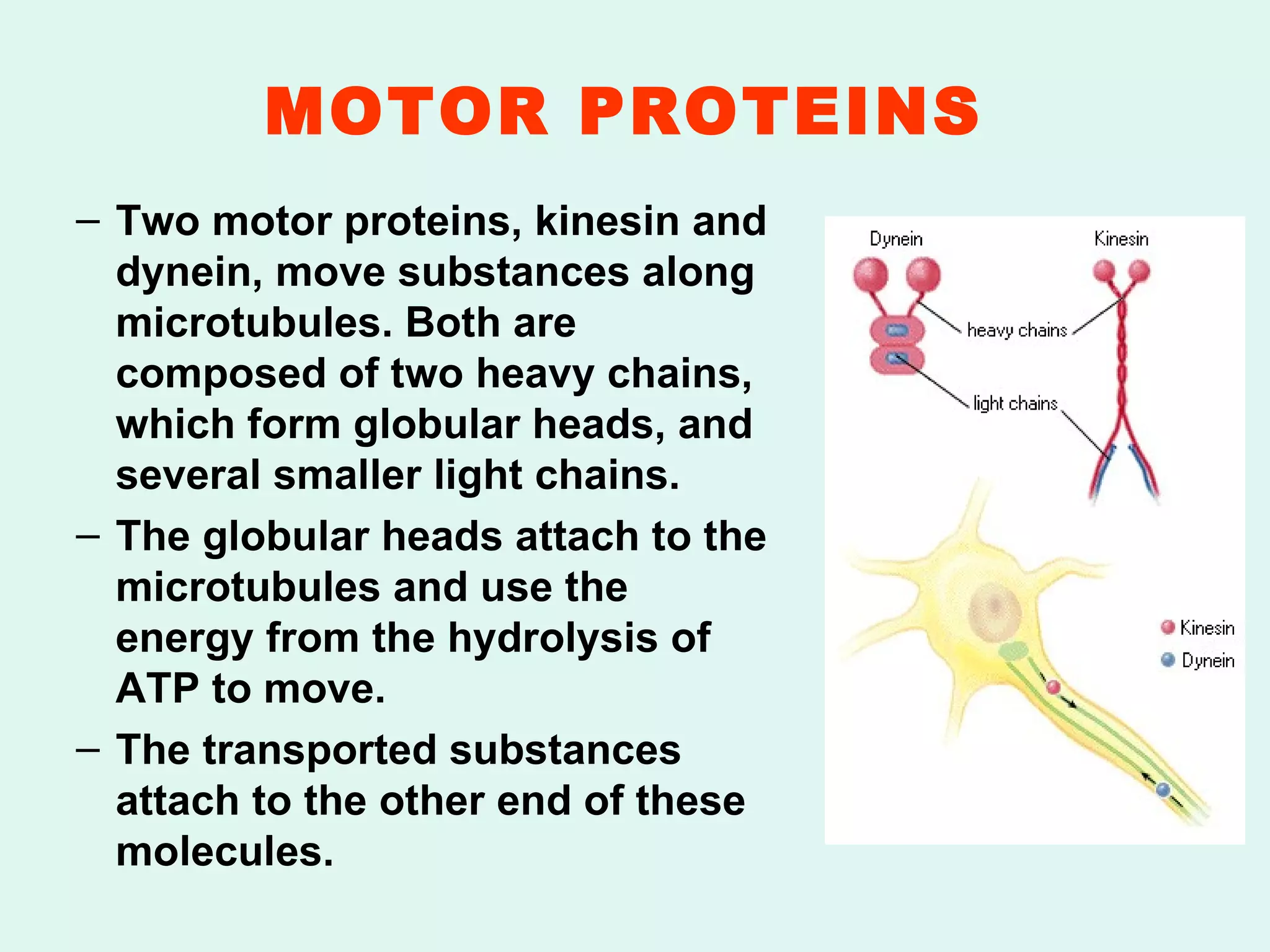 MOTOR PROTEINS

– Two motor proteins, kinesin and dynein, move substances along microtubules. Both are composed of two heavy chains, which form globular heads, and several smaller light chains.

– The globular heads attach to the microtubules and use the energy from the hydrolysis of ATP to move.

– The transported substances attach to the other end of these molecules.

Dynein

Kinesin

heavy chains

light chains

Kinesin

Dynein